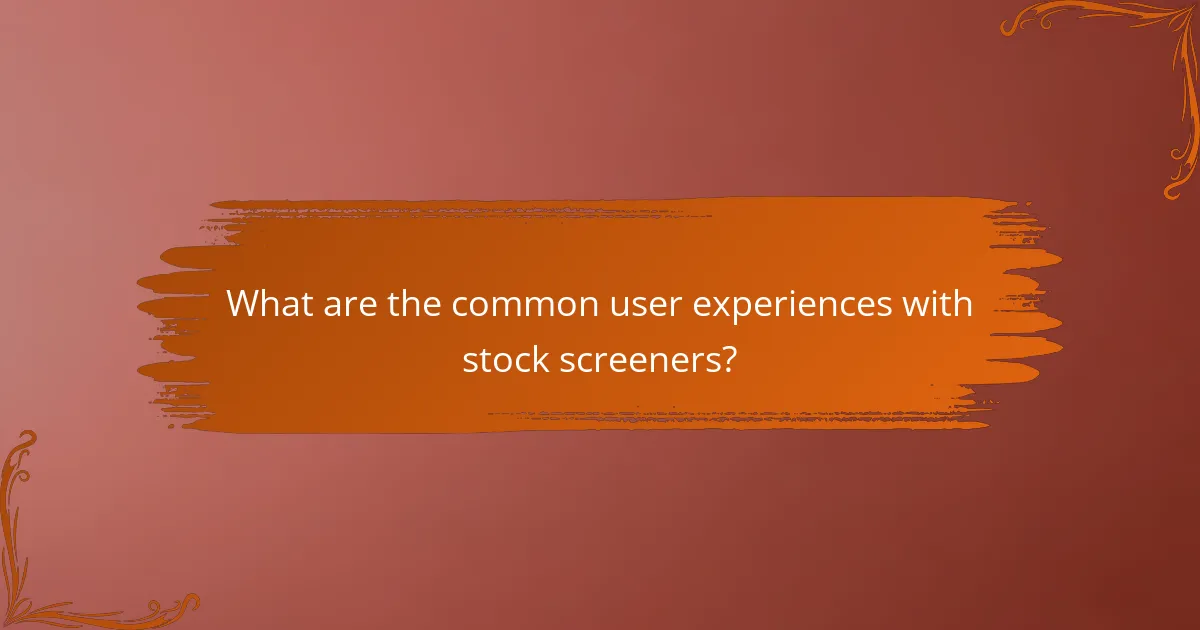 What are the common user experiences with stock screeners?